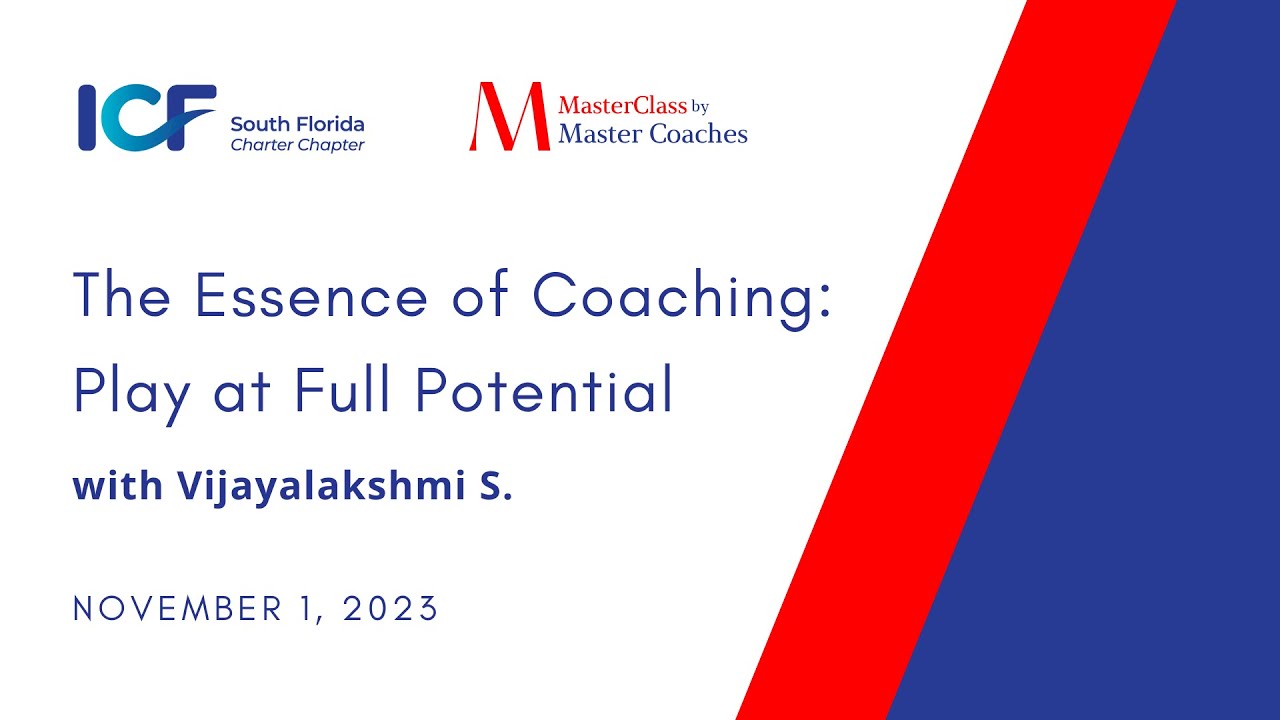 ICF South Florida Charter Chapter

M MasterClass by Master Coaches

The Essence of Coaching: Play at Full Potential

with Vijayalakshmi S.

NOVEMBER 1, 2023